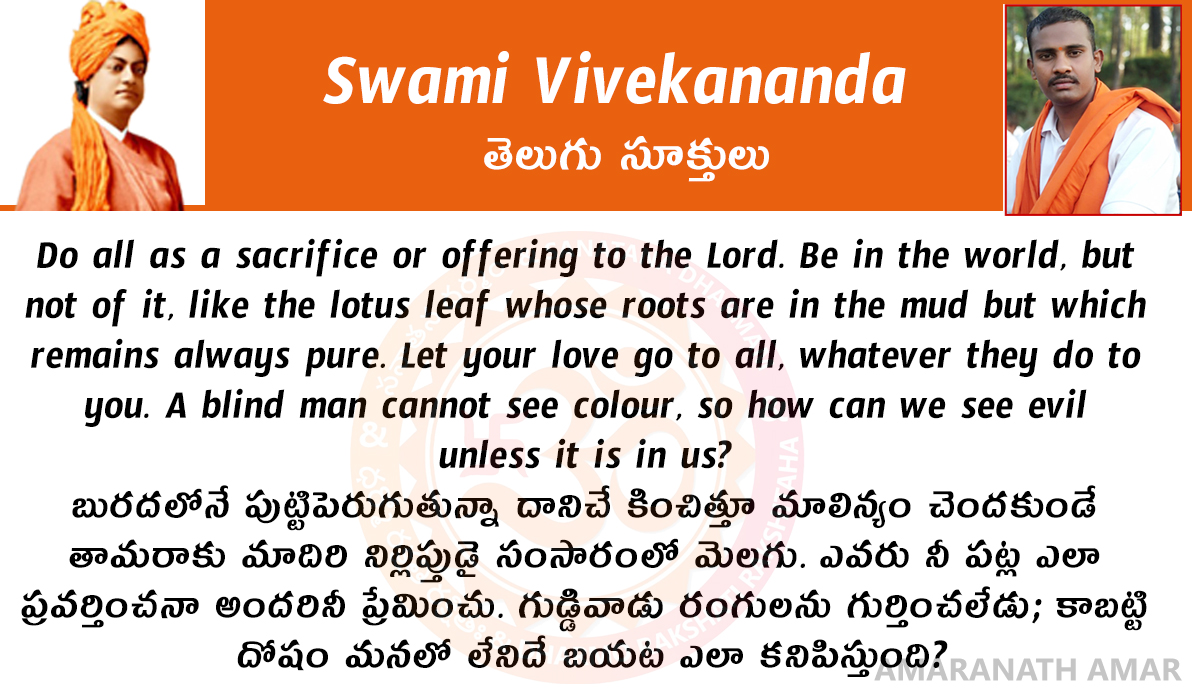 Swami Vivekananda
తెలుగు సూక్తులు

Do all as a sacrifice or offering to the Lord. Be in the world, but not of it, like the lotus leaf whose roots are in the mud but which remains always pure. Let your love go to all, whatever they do to you. A blind man cannot see colour, so how can we see evil unless it is in us?

బురదలోనే పుట్టిపెరుగుతున్నా దానిచే కించిత్తూ మాలిన్యం చెందకుండే తామరాకు మాదిరి నిర్లిప్తుడై సంసారంలో మెలగు. ఎవరు నీ పట్ల ఎలా ప్రవర్తించనా అందరినీ ప్రేమించు. గుడ్డివాడు రంగులను గుర్తించలేడు; కాబట్టి దోషం మనలో లేనిదే బయట ఎలా కనిపిస్తుంది?

AMARANATH AMAR